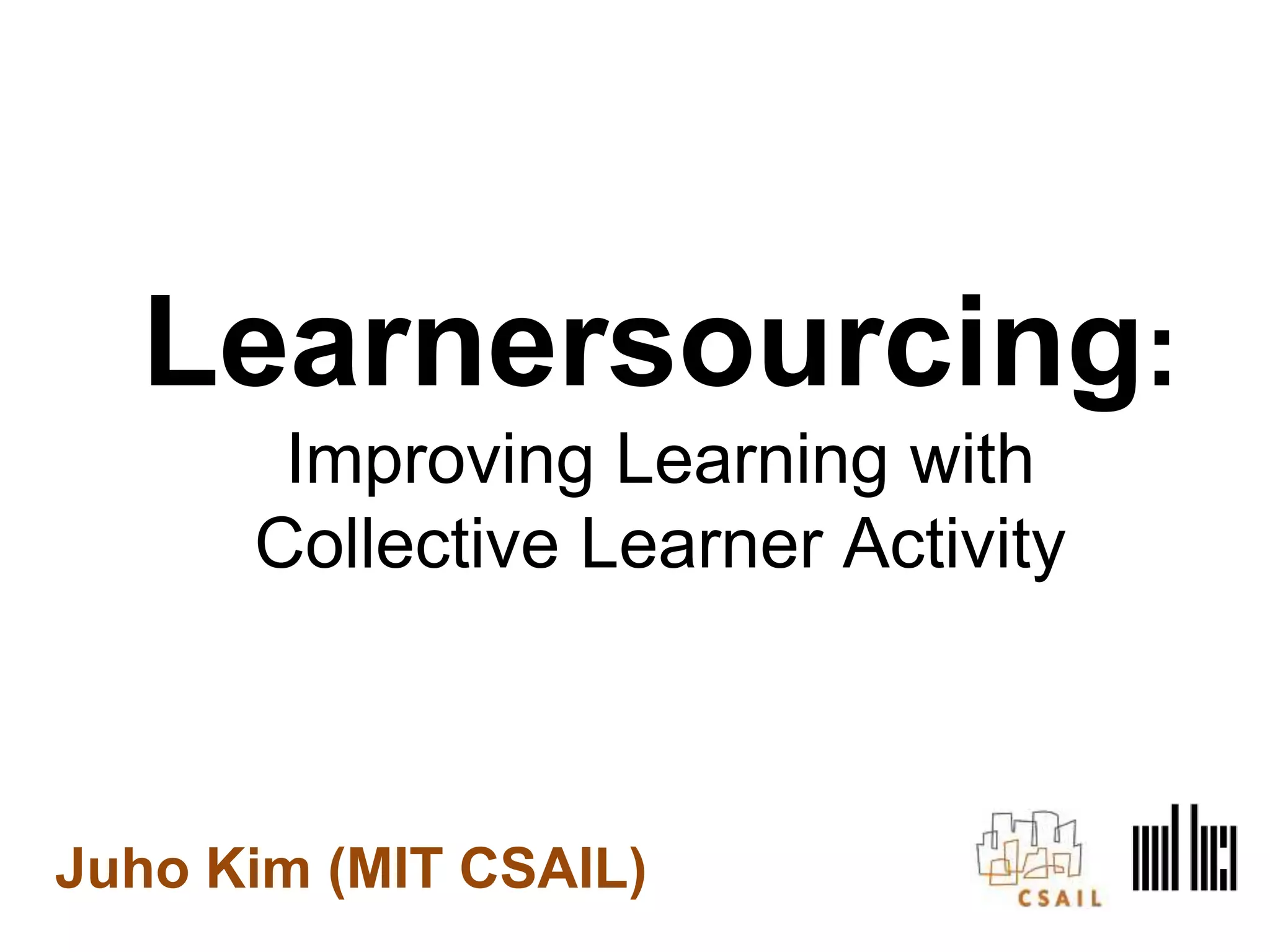 Learnersourcing:
Improving Learning with Collective Learner Activity

Juho Kim (MIT CSAIL)

CSAIL